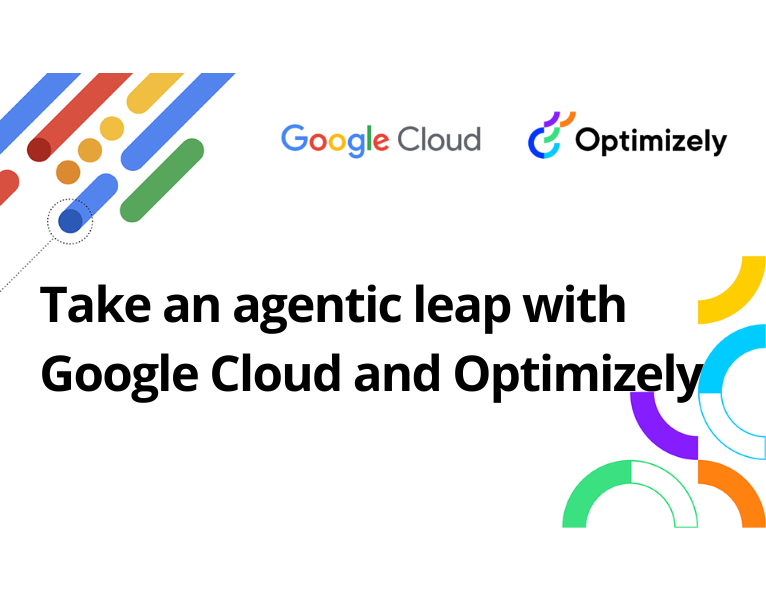 Google Cloud

Optimizely

Take an agentic leap with Google Cloud and Optimizely